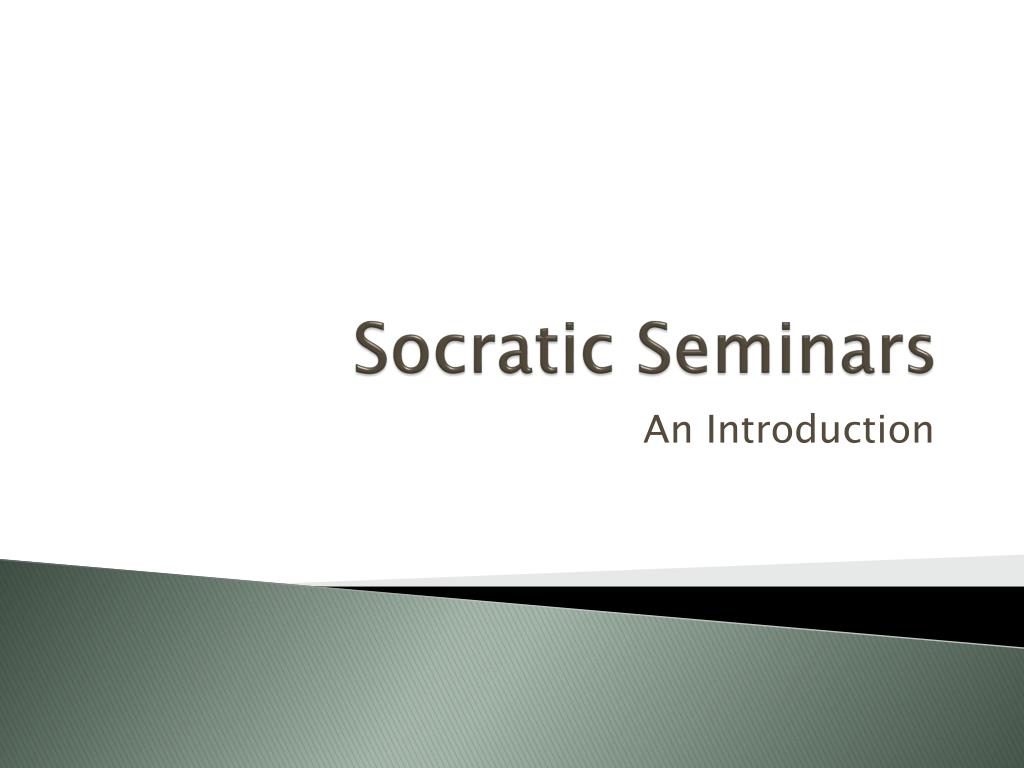 Socratic Seminars

An Introduction